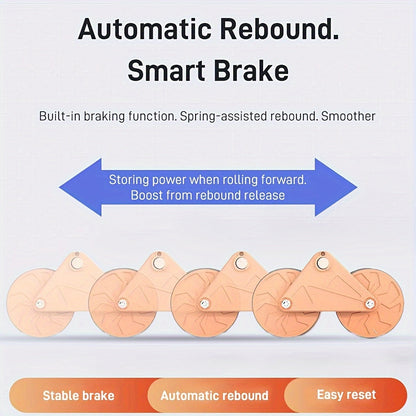 Automatic Rebound. Smart Brake

Built-in braking function. Spring-assisted rebound. Smoother

Storing power when rolling forward. Boost from rebound release

Stable brake

Automatic rebound

Easy reset